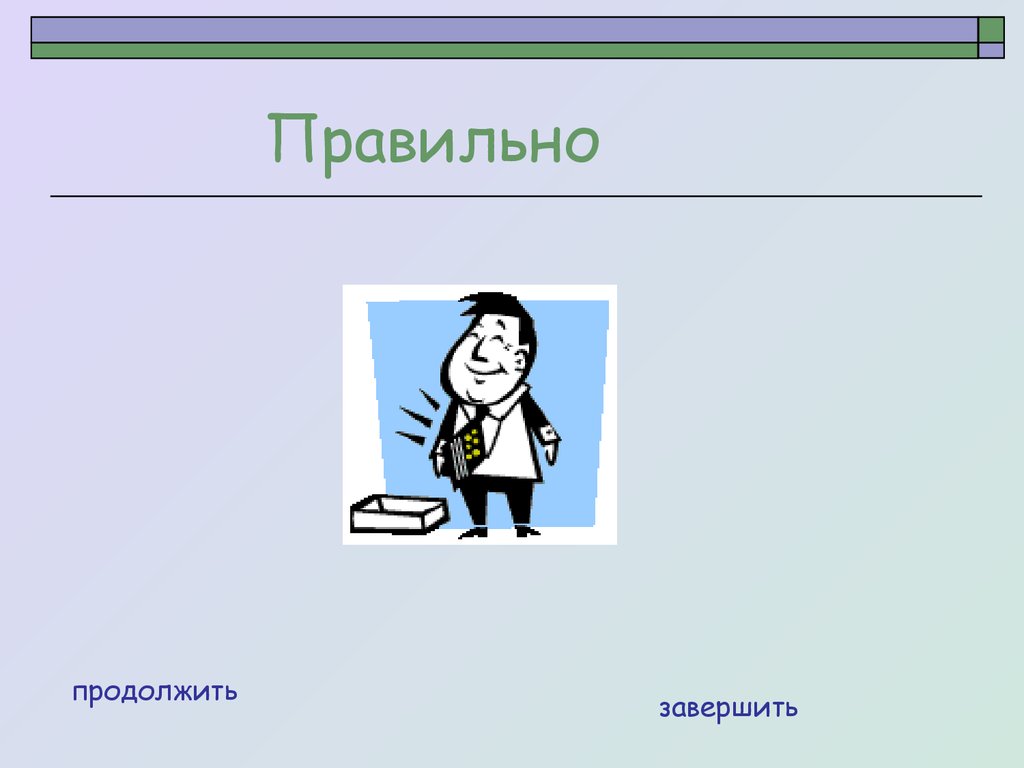 Правильно

продолжить

завершить